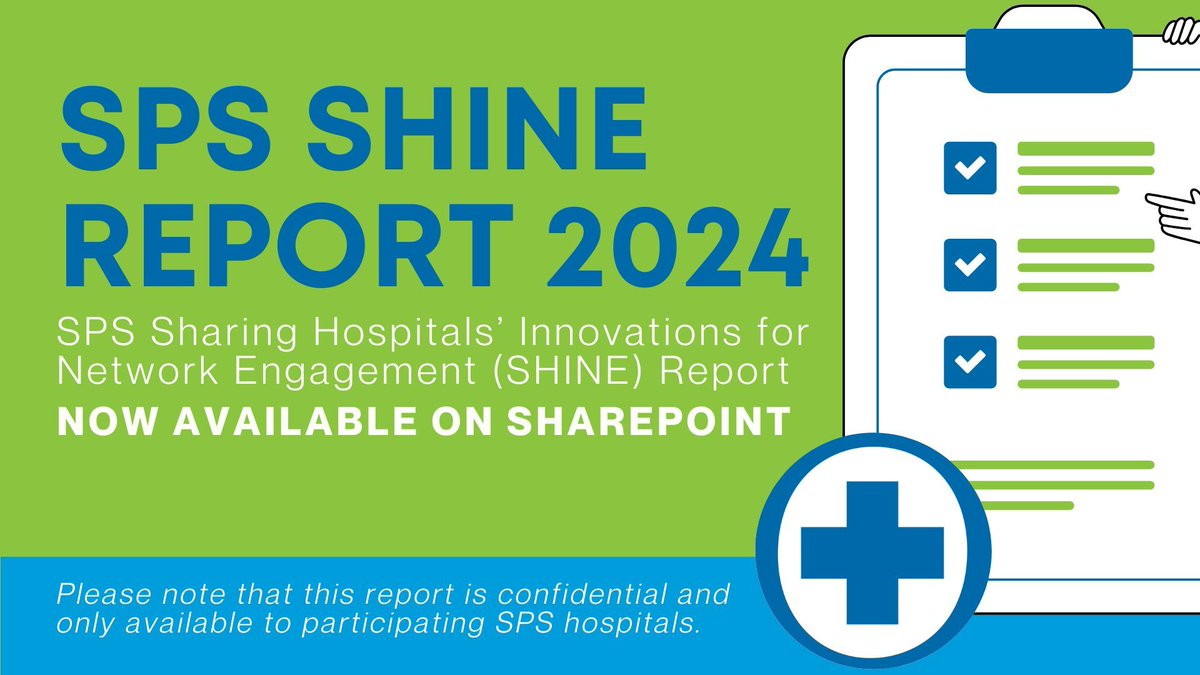 SPS SHINE REPORT 2024

SPS Sharing Hospitals' Innovations for Network Engagement (SHINE) Report

NOW AVAILABLE ON SHAREPOINT

Please note that this report is confidential and only available to participating SPS hospitals.